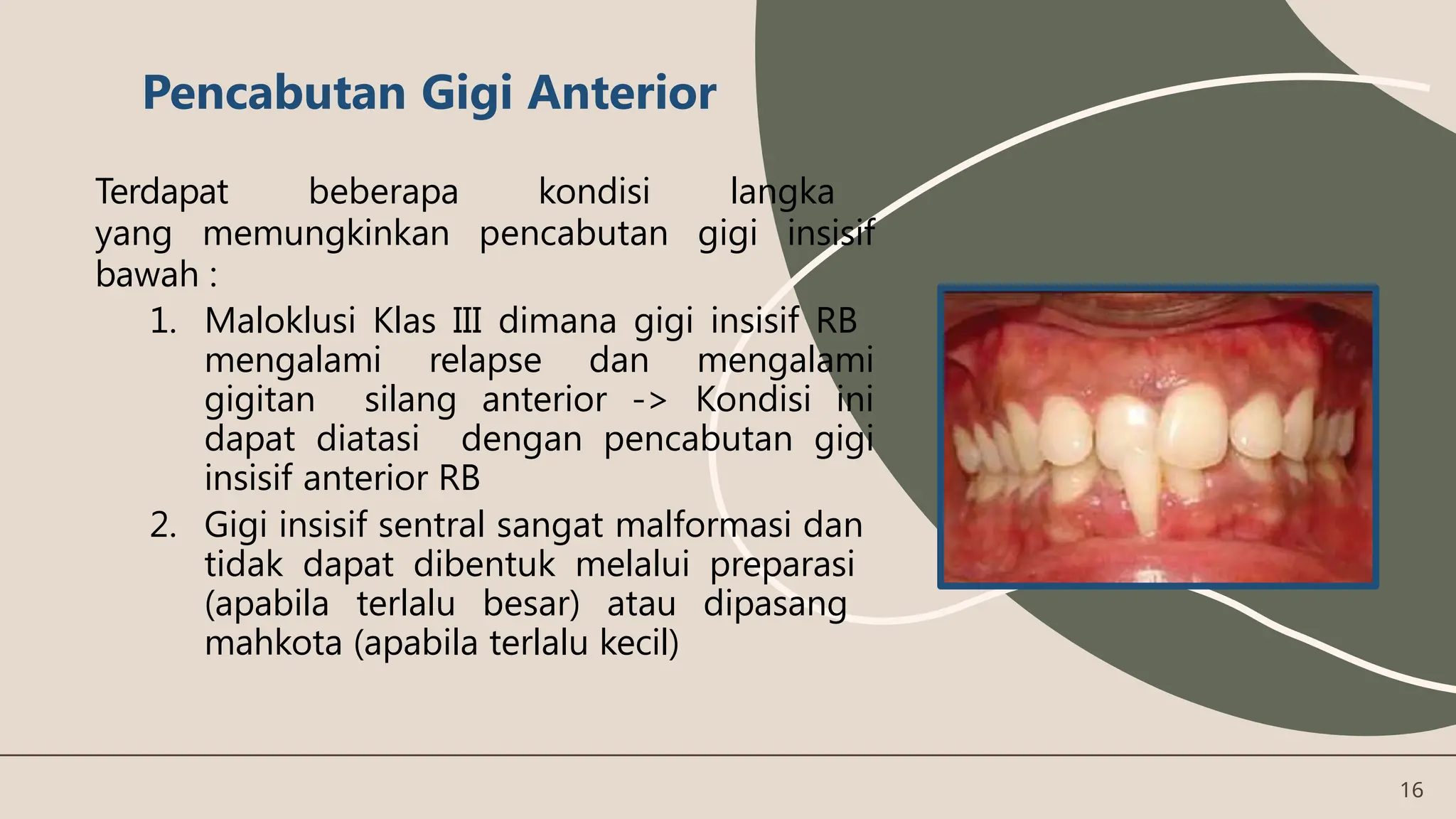 Pencabutan Gigi Anterior

Terdapat beberapa kondisi langka yang memungkinkan pencabutan gigi insisif bawah :

1. Maloklusi Klas III dimana gigi insisif RB mengalami relapse dan mengalami gigitan silang anterior -> Kondisi ini dapat diatasi dengan pencabutan gigi insisif anterior RB
2. Gigi insisif sentral sangat malformasi dan tidak dapat dibentuk melalui preparasi (apabila terlalu besar) atau dipasang mahkota (apabila terlalu kecil)

16